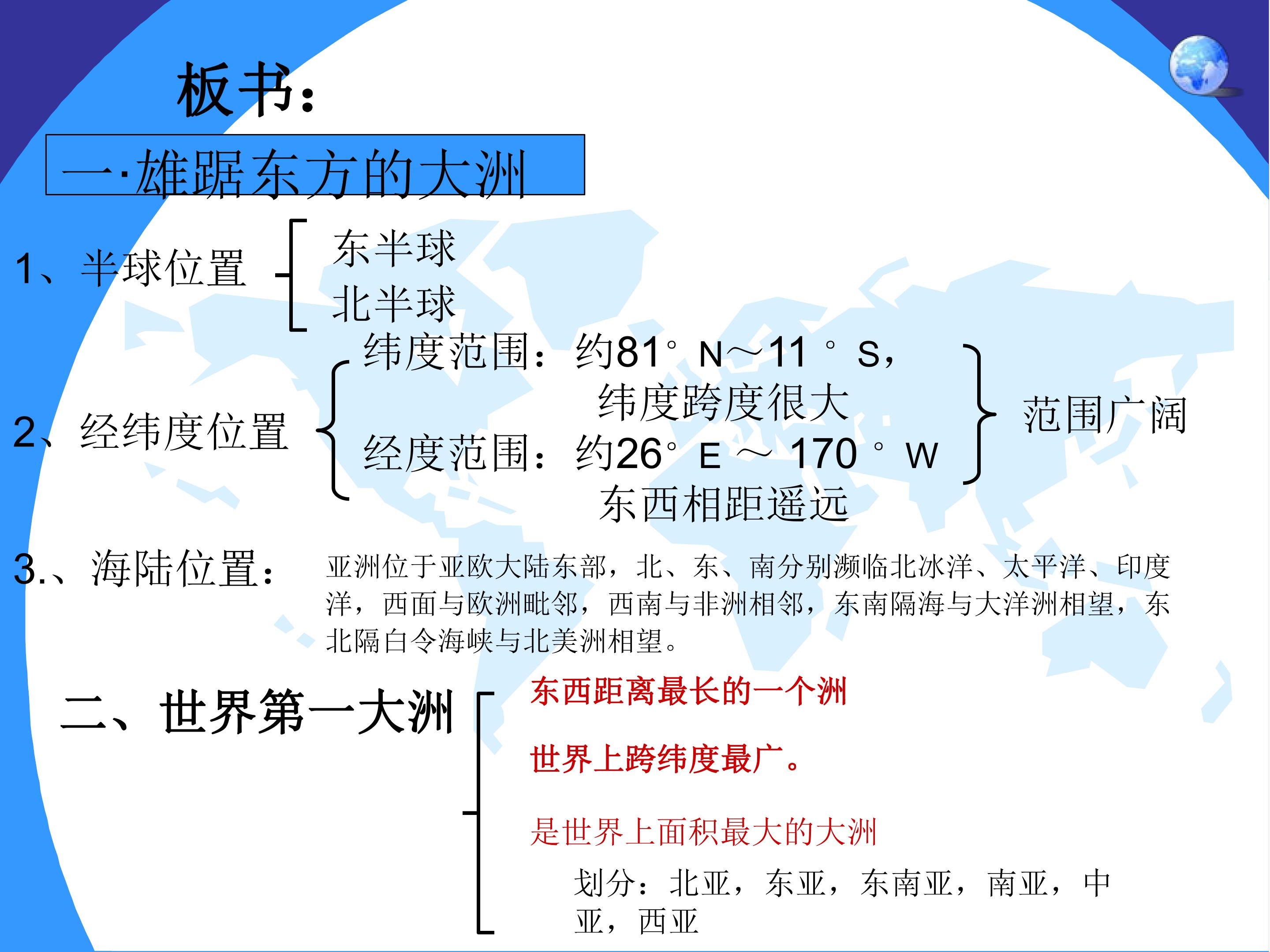 板书：

一·雄踞东方的大洲

1、半球位置

东半球

北半球

2、经纬度位置

纬度范围：约81° N～11 ° S，

纬度跨度很大

经度范围：约26° E ～ 170 ° W

东西相距遥远

范围广阔

3.、海陆位置：

亚洲位于亚欧大陆东部，北、东、南分别濒临北冰洋、太平洋、印度洋，西面与欧洲毗邻，西南与非洲相邻，东南隔海与大洋洲相望，东北隔白令海峡与北美洲相望。

二、世界第一大洲

东西距离最长的一个洲

世界上跨纬度最广。

是世界上面积最大的大洲

划分：北亚，东亚，东南亚，南亚，中亚，西亚